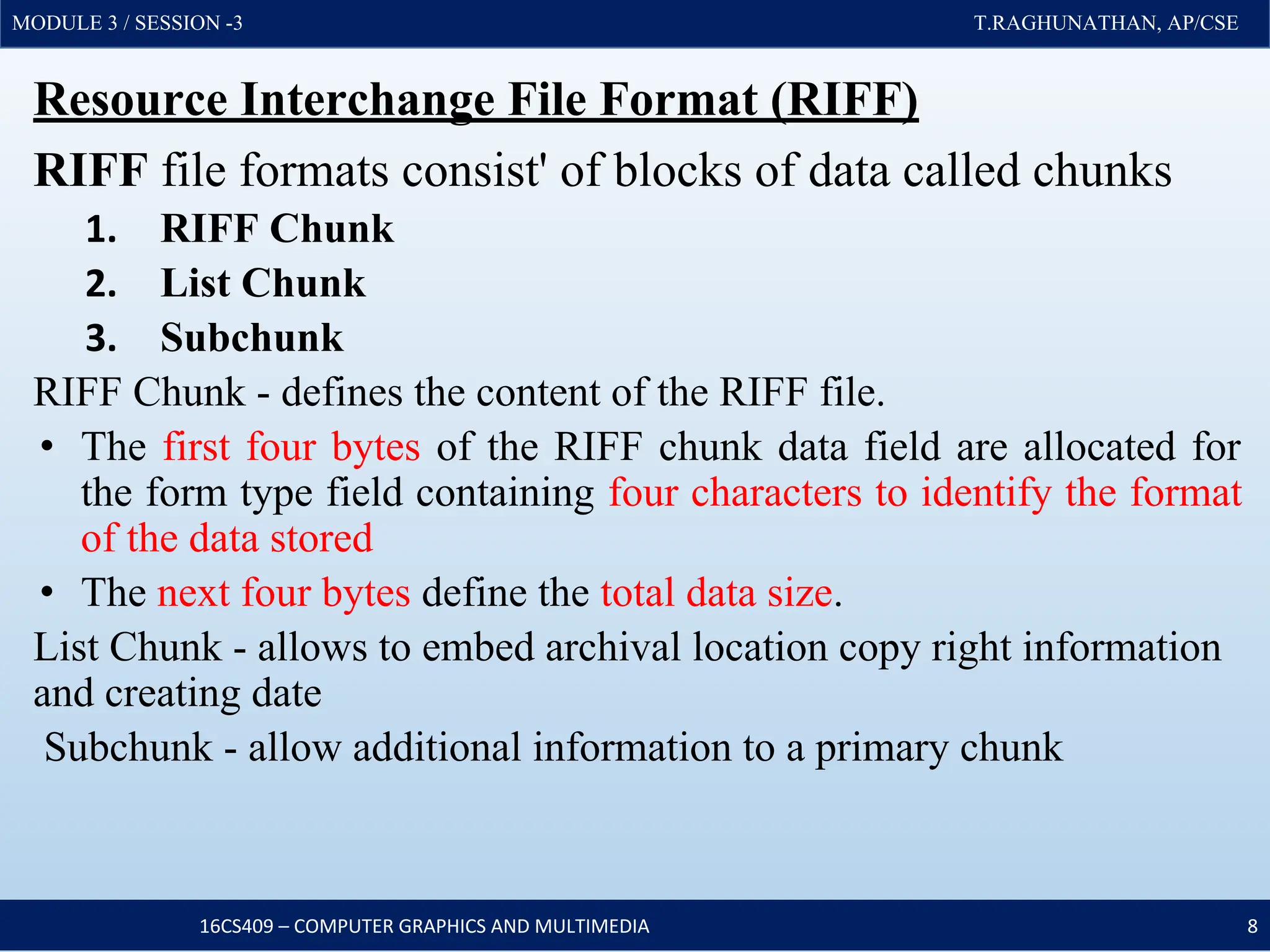 MODULE 3 / SESSION -3

T.RAGHUNATHAN, AP/CSE

Resource Interchange File Format (RIFF)

RIFF file formats consist' of blocks of data called chunks

1. RIFF Chunk
2. List Chunk
3. Subchunk

RIFF Chunk - defines the content of the RIFF file.

• The first four bytes of the RIFF chunk data field are allocated for the form type field containing four characters to identify the format of the data stored
• The next four bytes define the total data size.

List Chunk - allows to embed archival location copy right information and creating date

Subchunk - allow additional information to a primary chunk

16CS409 – COMPUTER GRAPHICS AND MULTIMEDIA

8